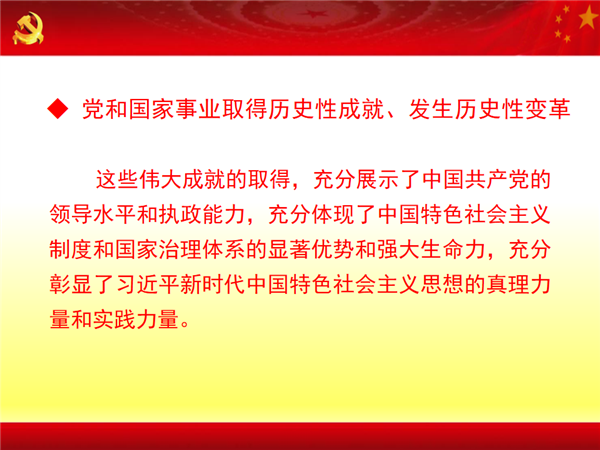 ◆ 党和国家事业取得历史性成就、发生历史性变革

这些伟大成就的取得，充分展示了中国共产党的领导水平和执政能力，充分体现了中国特色社会主义制度和国家治理体系的显著优势和强大生命力，充分彰显了习近平新时代中国特色社会主义思想的真理力量和实践力量。